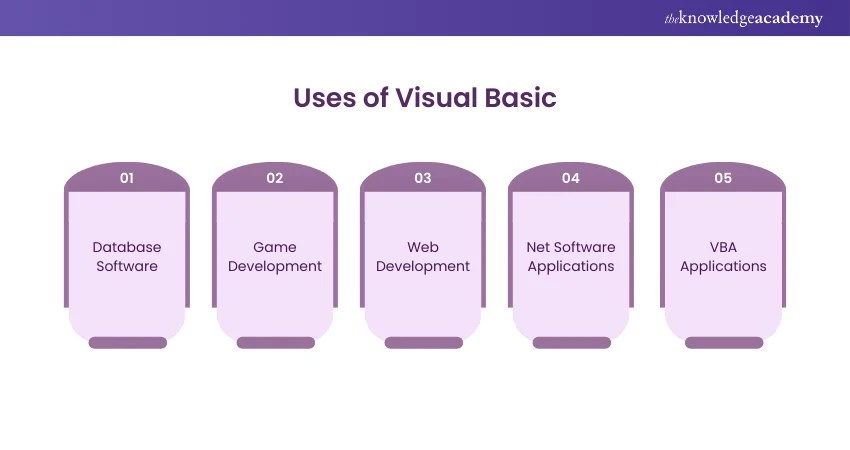 theknowledgeacademy

Uses of Visual Basic

01
Database Software

02
Game Development

03
Web Development

04
Net Software Applications

05
VBA Applications